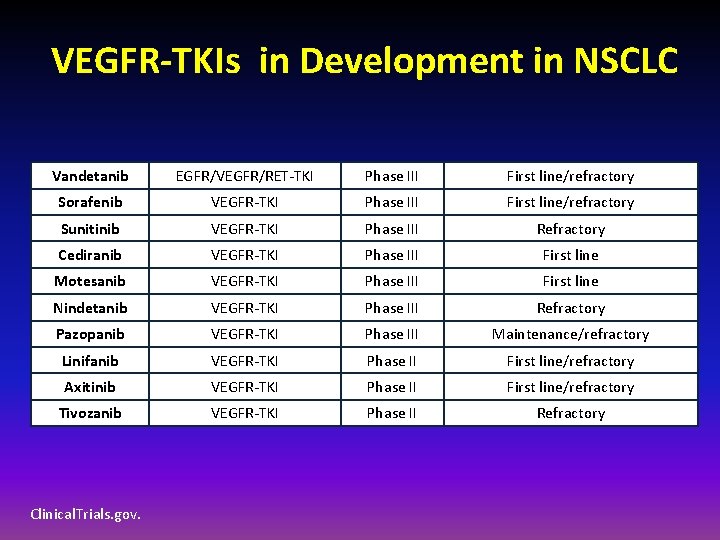 VEGFR-TKIs in Development in NSCLC

| Vandetanib | EGFR/VEGFR/RET-TKI | Phase III | First line/refractory |
|---|---|---|---|
| Sorafenib | VEGFR-TKI | Phase III | First line/refractory |
| Sunitinib | VEGFR-TKI | Phase III | Refractory |
| Cediranib | VEGFR-TKI | Phase III | First line |
| Motesanib | VEGFR-TKI | Phase III | First line |
| Nindetanib | VEGFR-TKI | Phase III | Refractory |
| Pazopanib | VEGFR-TKI | Phase III | Maintenance/refractory |
| Linifanib | VEGFR-TKI | Phase II | First line/refractory |
| Axitinib | VEGFR-TKI | Phase II | First line/refractory |
| Tivozanib | VEGFR-TKI | Phase II | Refractory |

ClinicalTrials.gov.